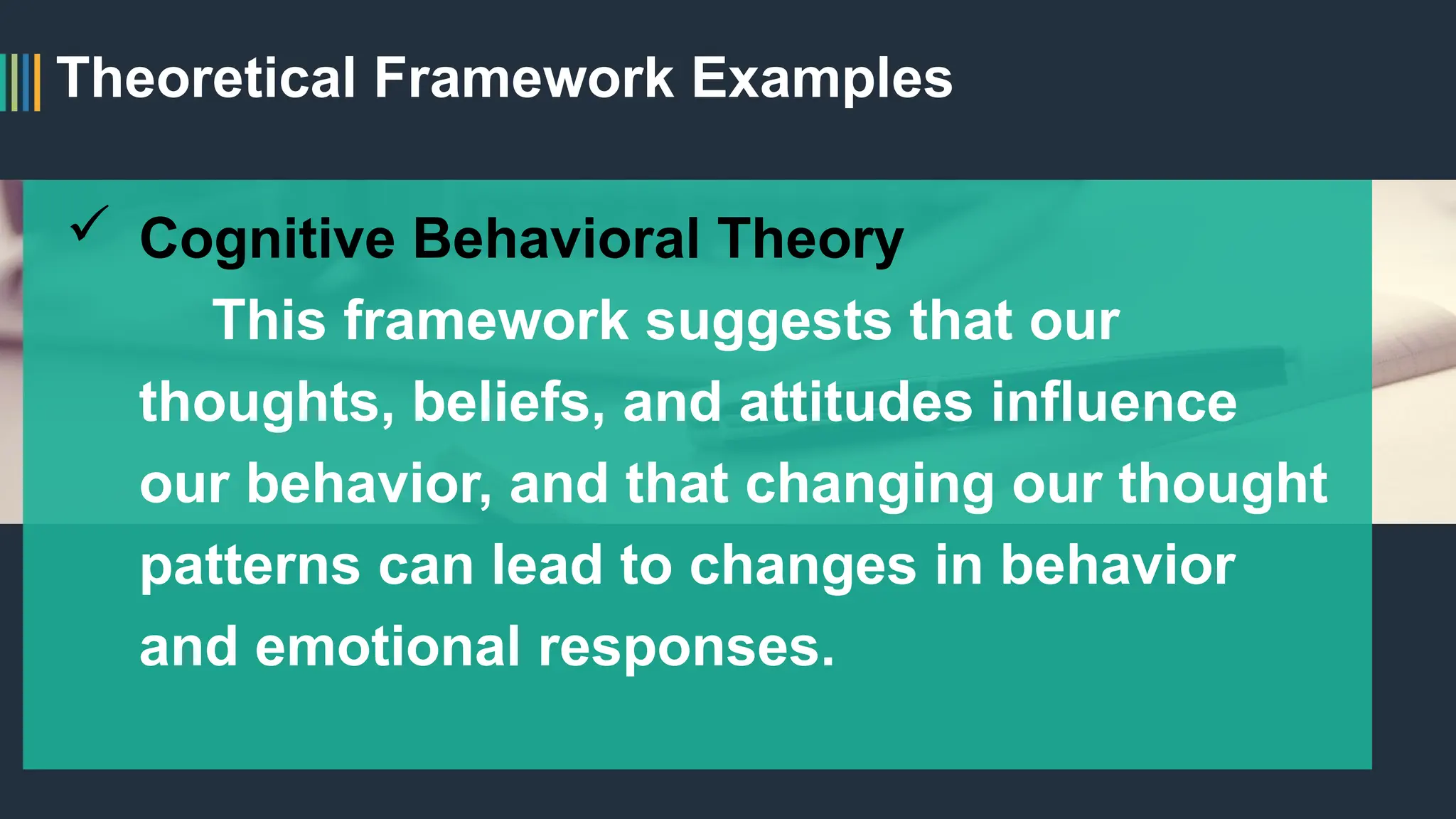 Theoretical Framework Examples

✓ Cognitive Behavioral Theory

This framework suggests that our thoughts, beliefs, and attitudes influence our behavior, and that changing our thought patterns can lead to changes in behavior and emotional responses.